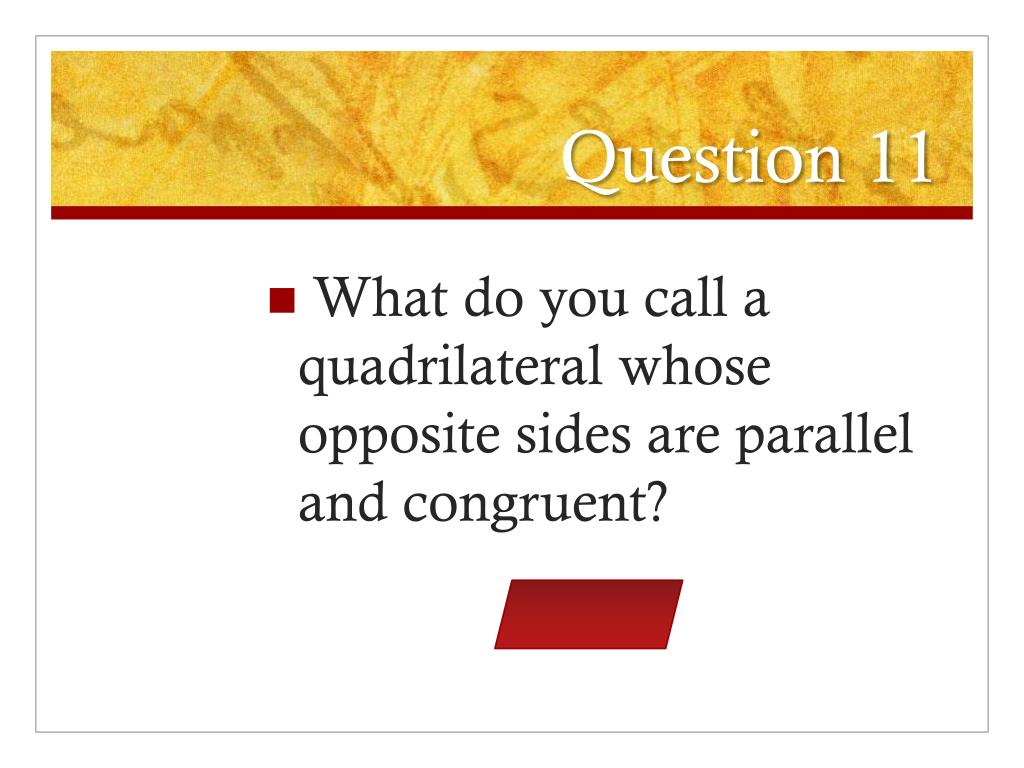 Question 11

What do you call a quadrilateral whose opposite sides are parallel and congruent?